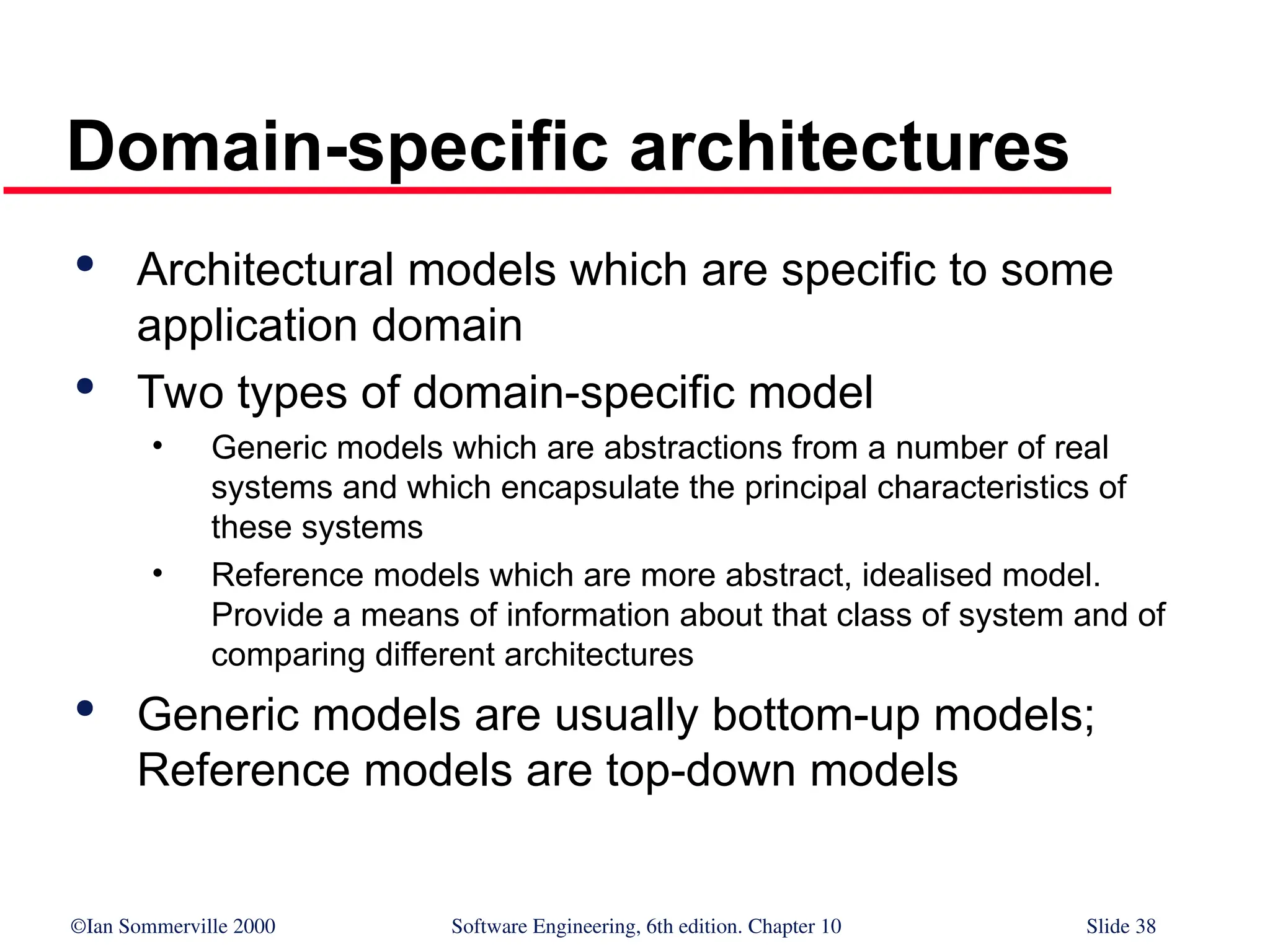 Domain-specific architectures

• Architectural models which are specific to some application domain
• Two types of domain-specific model
  • Generic models which are abstractions from a number of real systems and which encapsulate the principal characteristics of these systems
  • Reference models which are more abstract, idealised model. Provide a means of information about that class of system and of comparing different architectures
• Generic models are usually bottom-up models; Reference models are top-down models

©Ian Sommerville 2000 Software Engineering, 6th edition. Chapter 10 Slide 38